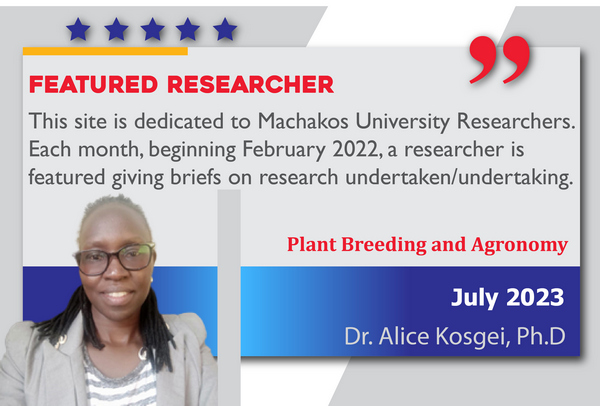 FEATURED RESEARCHER

This site is dedicated to Machakos University Researchers. Each month, beginning February 2022, a researcher is featured giving briefs on research undertaken/undertaking.

Plant Breeding and Agronomy

July 2023

Dr. Alice Kosgei, Ph.D